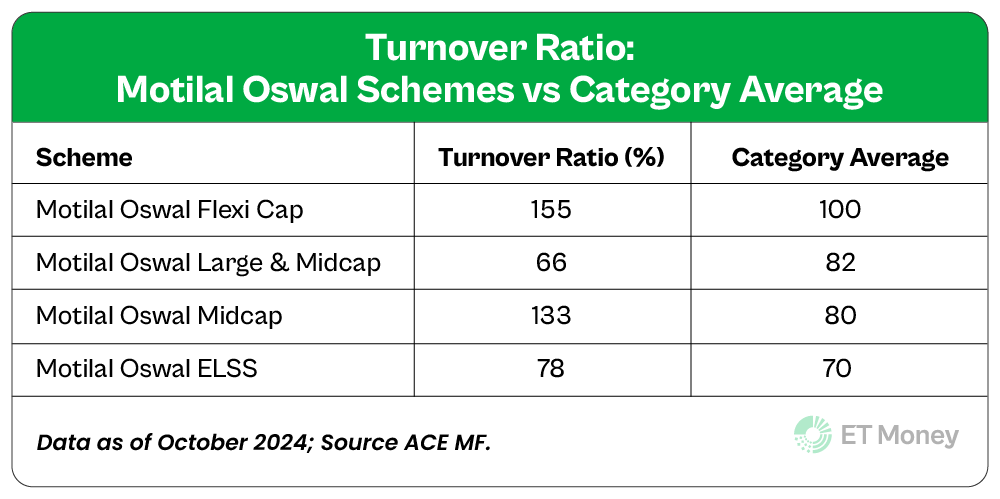 Turnover Ratio:
Motilal Oswal Schemes vs Category Average

| Scheme | Turnover Ratio (%) | Category Average |
|---|---|---|
| Motilal Oswal Flexi Cap | 155 | 100 |
| Motilal Oswal Large & Midcap | 66 | 82 |
| Motilal Oswal Midcap | 133 | 80 |
| Motilal Oswal ELSS | 78 | 70 |

Data as of October 2024; Source ACE MF.

ET Money